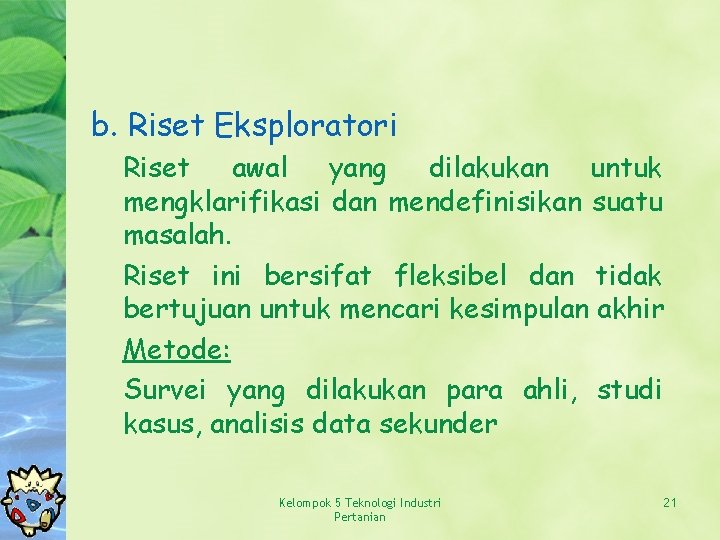 b. Riset Eksploratori

Riset awal yang dilakukan untuk mengklarifikasi dan mendefinisikan suatu masalah.

Riset ini bersifat fleksibel dan tidak bertujuan untuk mencari kesimpulan akhir

Metode:

Survei yang dilakukan para ahli, studi kasus, analisis data sekunder

Kelompok 5 Teknologi Industri Pertanian

21